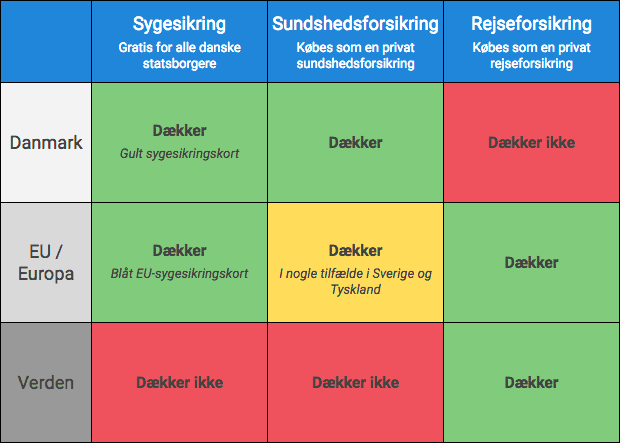 | | Sygesikring Gratis for alle danske statsborgere | Sundshedsforsikring Købes som en privat sundshedsforsikring | Rejseforsikring Købes som en privat rejseforsikring |
|---|---|---|---|
| Danmark | Dækker Gult sygesikringskort | Dækker | Dækker ikke |
| EU / Europa | Dækker Blåt EU-sygesikringskort | Dækker I nogle tilfælde i Sverige og Tyskland | Dækker |
| Verden | Dækker ikke | Dækker ikke | Dækker |